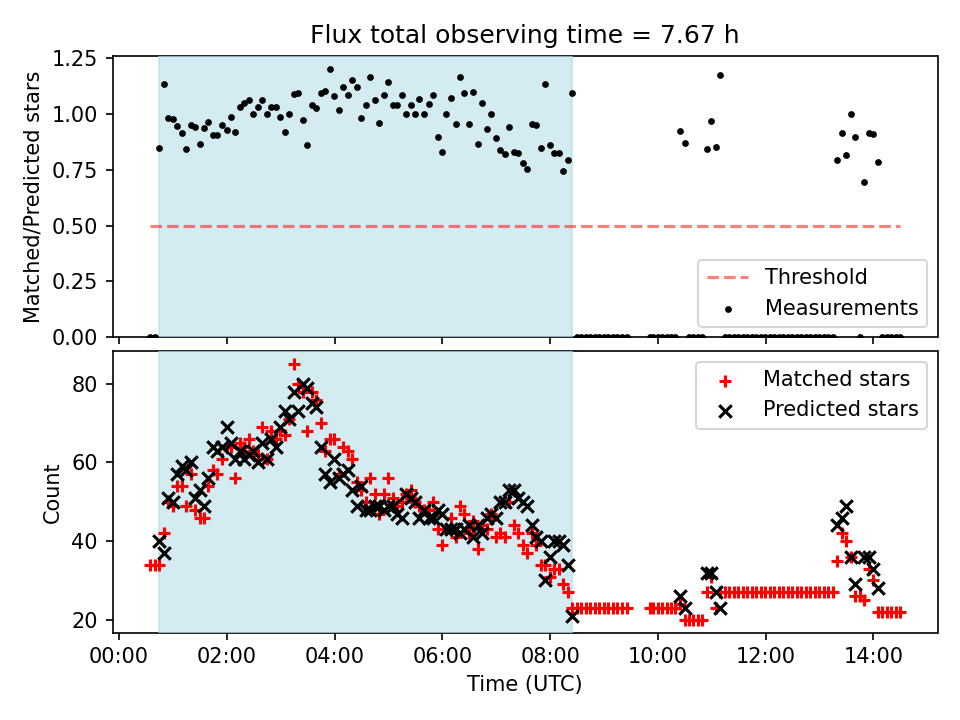 Flux total observing time = 7.67 h

Matched/Predicted stars

1.25
1.00
0.75
0.50
0.25
0.00

Threshold
Measurements

Count

80
60
40
20

Matched stars
Predicted stars

00:00 02:00 04:00 06:00 08:00 10:00 12:00 14:00

Time (UTC)